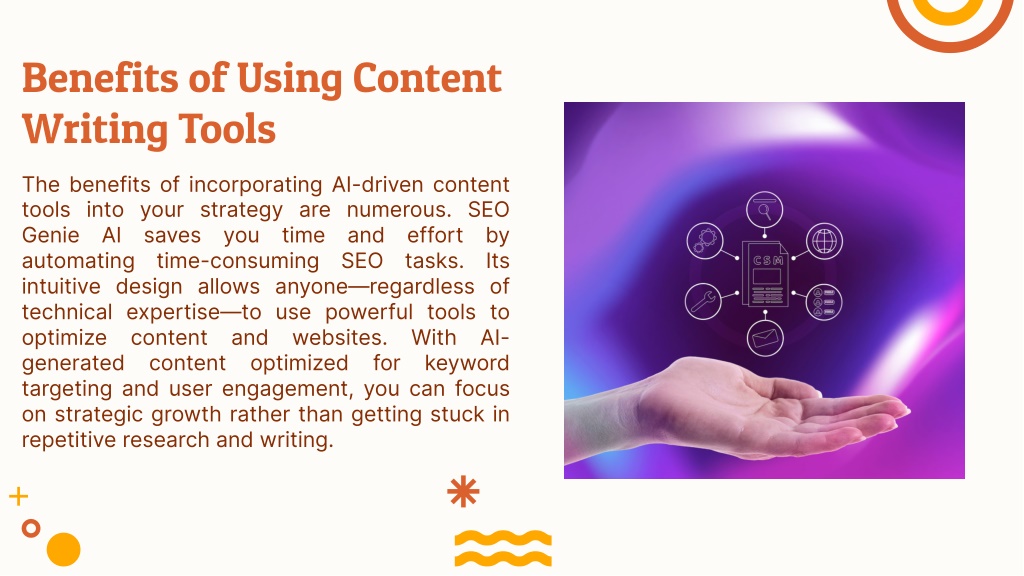 Benefits of Using Content Writing Tools

The benefits of incorporating AI-driven content tools into your strategy are numerous. SEO Genie AI saves you time and effort by automating time-consuming SEO tasks. Its intuitive design allows anyone—regardless of technical expertise—to use powerful tools to optimize content and websites. With AI-generated content optimized for keyword targeting and user engagement, you can focus on strategic growth rather than getting stuck in repetitive research and writing.

CSM